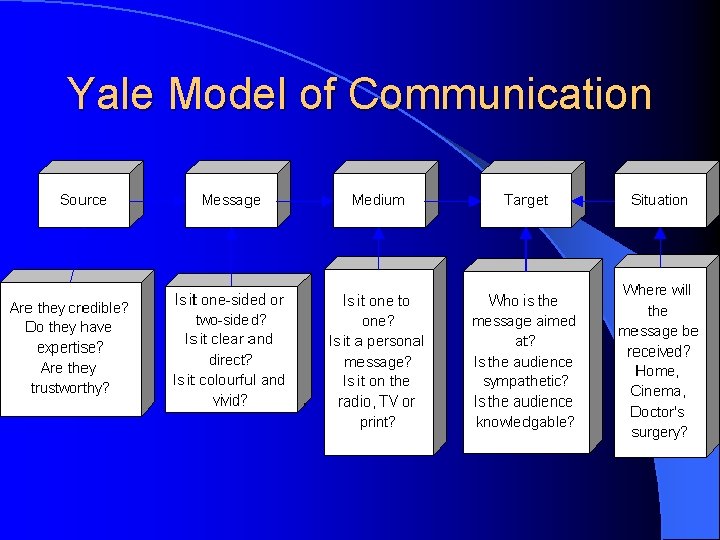 Yale Model of Communication

Source

Message

Medium

Target

Situation

Are they credible? Do they have expertise? Are they trustworthy?

Is it one-sided or two-sided? Is it clear and direct? Is it colourful and vivid?

Is it one to one? Is it a personal message? Is it on the radio, TV or print?

Who is the message aimed at? Is the audience sympathetic? Is the audience knowledgable?

Where will the message be received? Home, Cinema, Doctor's surgery?